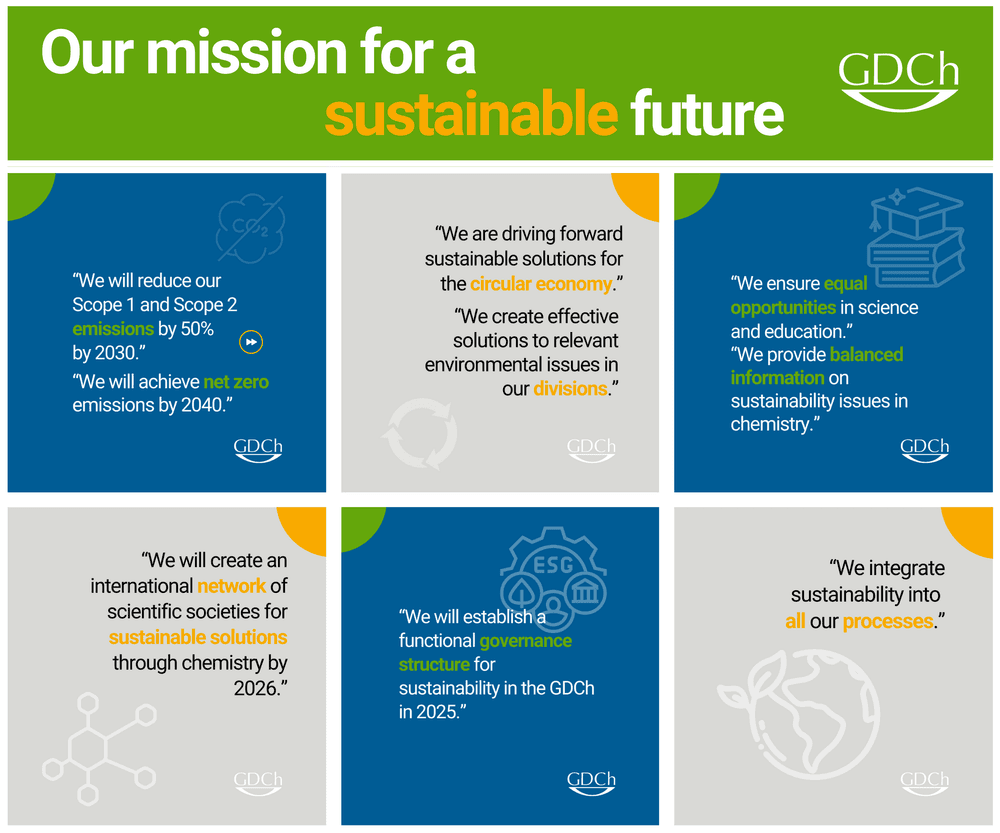 Our mission for a sustainable future

GDCh

$CO_2$

"We will reduce our Scope 1 and Scope 2 emissions by 50% by 2030."

"We will achieve net zero emissions by 2040."

GDCh

"We are driving forward sustainable solutions for the circular economy."

"We create effective solutions to relevant environmental issues in our divisions."

GDCh

"We ensure equal opportunities in science and education."

"We provide balanced information on sustainability issues in chemistry."

GDCh

"We will create an international network of scientific societies for sustainable solutions through chemistry by 2026."

GDCh

ESG

"We will establish a functional governance structure for sustainability in the GDCh in 2025."

GDCh

"We integrate sustainability into all our processes."

GDCh